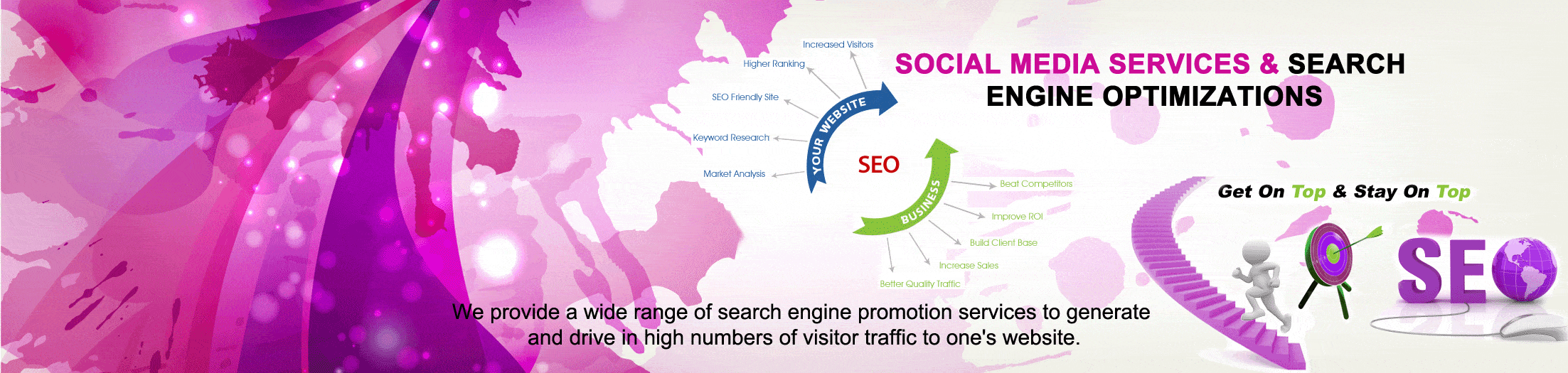 Increased Visitors
Higher Ranking
SEO Friendly Site
Keyword Research
Market Analysis
YOUR WEBSITE
SEO
BUSINESS
Beat Competitors
Improve ROI
Build Client Base
Increase Sales
Better Quality Traffic

SOCIAL MEDIA SERVICES & SEARCH ENGINE OPTIMIZATIONS

Get On Top & Stay On Top

SEO

We provide a wide range of search engine promotion services to generate and drive in high numbers of visitor traffic to one's website.